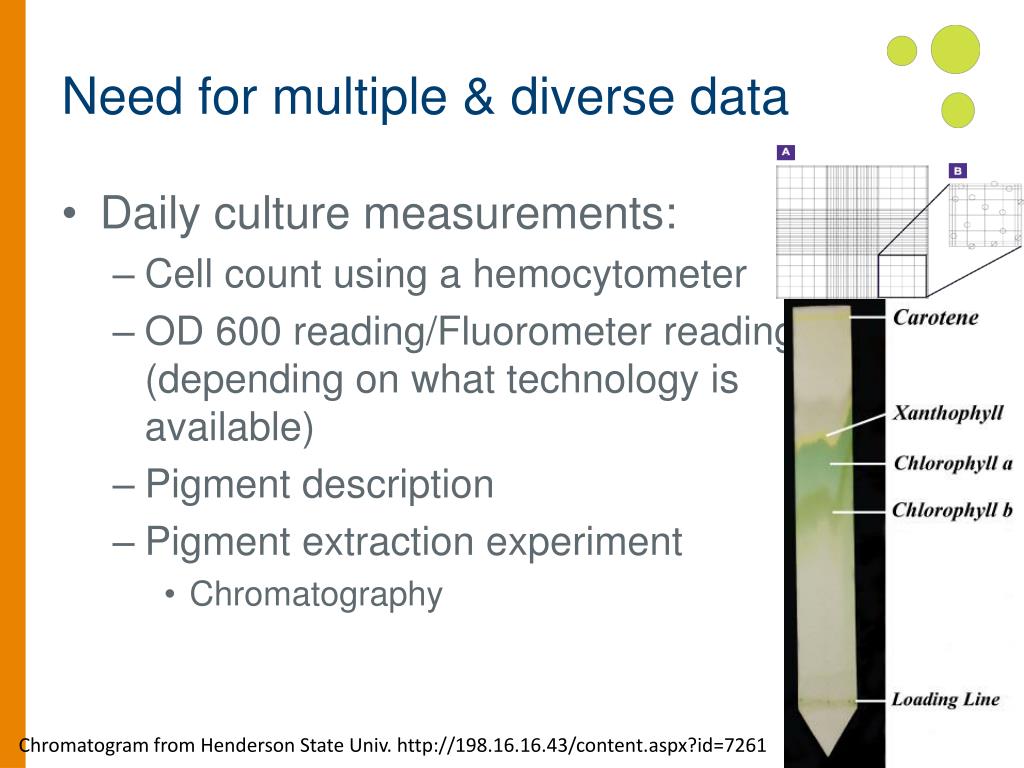 Need for multiple & diverse data

• Daily culture measurements:
– Cell count using a hemocytometer
– OD 600 reading/Fluorometer reading (depending on what technology is available)
– Pigment description
– Pigment extraction experiment
• Chromatography

A

B

Carotene

Xanthophyll

Chlorophyll a

Chlorophyll b

Loading Line

Chromatogram from Henderson State Univ. http://198.16.16.43/content.aspx?id=7261